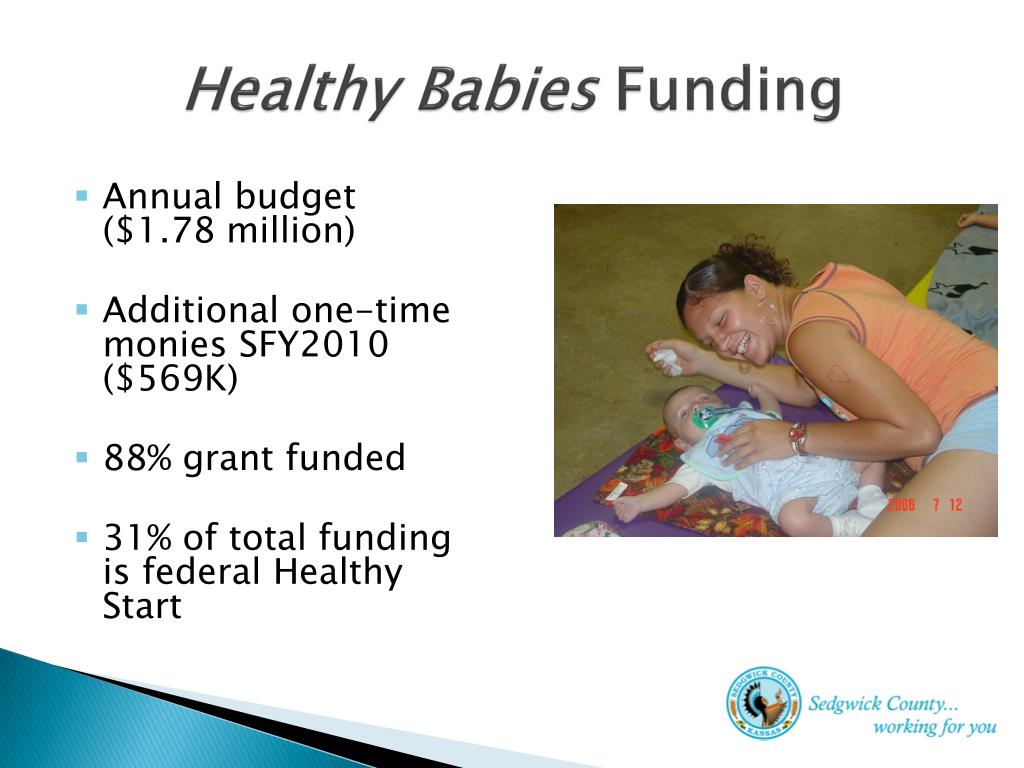 Healthy Babies Funding

▪ Annual budget ($1.78 million)

▪ Additional one-time monies SFY2010 ($569K)

▪ 88% grant funded

▪ 31% of total funding is federal Healthy Start

2006 7 12

SEDGWICK COUNTY KANSAS

Sedgwick County... working for you